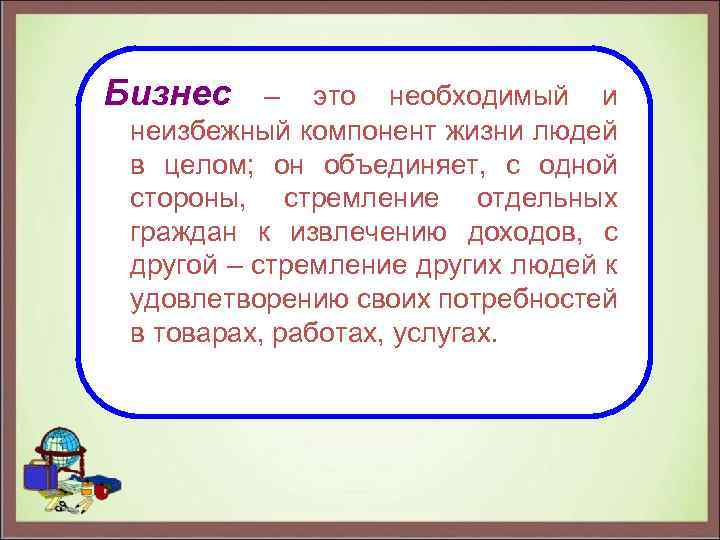 Бизнес – это необходимый и неизбежный компонент жизни людей в целом; он объединяет, с одной стороны, стремление отдельных граждан к извлечению доходов, с другой – стремление других людей к удовлетворению своих потребностей в товарах, работах, услугах.